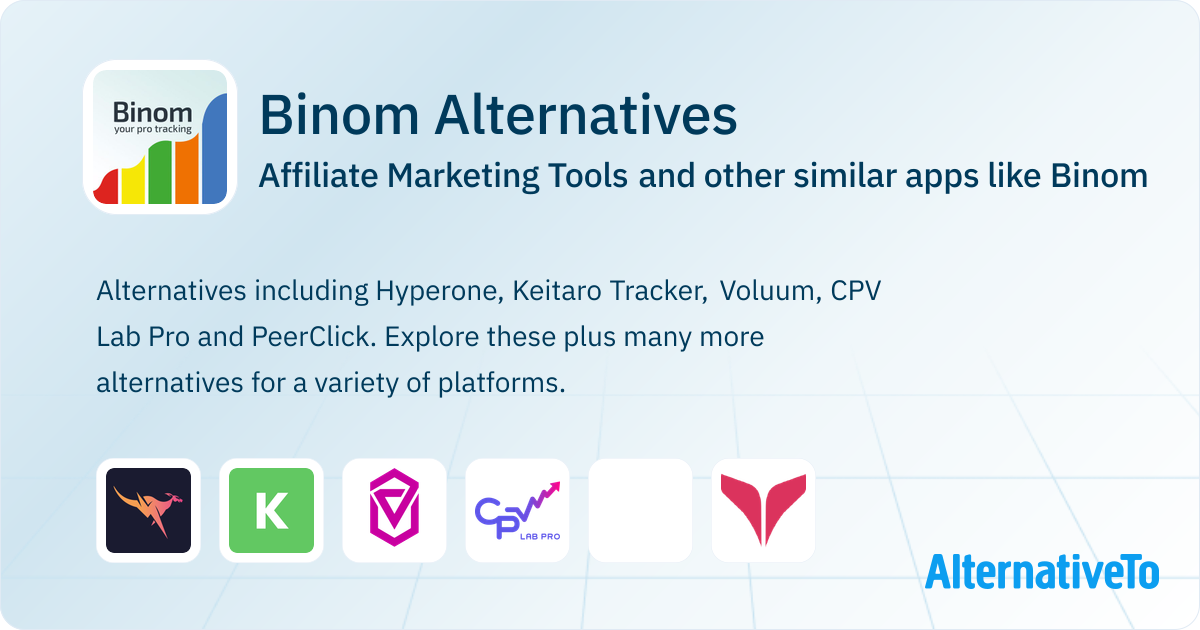 Binom
your pro tracking

Binom Alternatives
Affiliate Marketing Tools and other similar apps like Binom

Alternatives including Hyperone, Keitaro Tracker, Voluum, CPV Lab Pro and PeerClick. Explore these plus many more alternatives for a variety of platforms.

K

CPV
LAB PRO

AlternativeTo